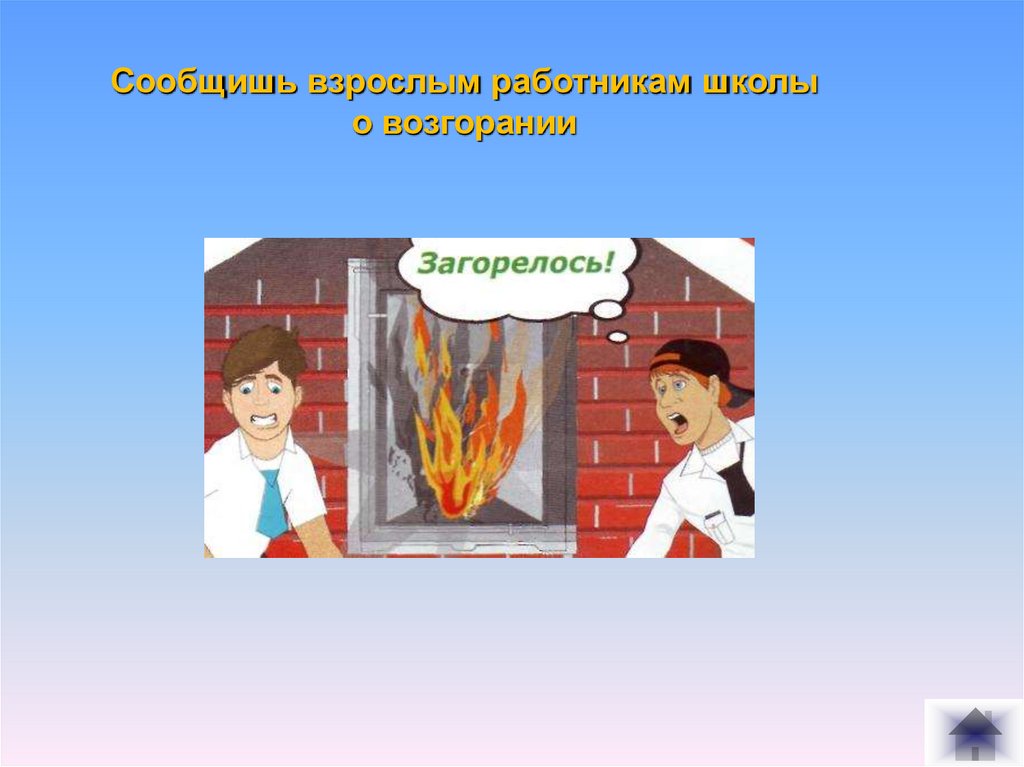 Сообщишь взрослым работникам школы о возгорании

Загорелось!